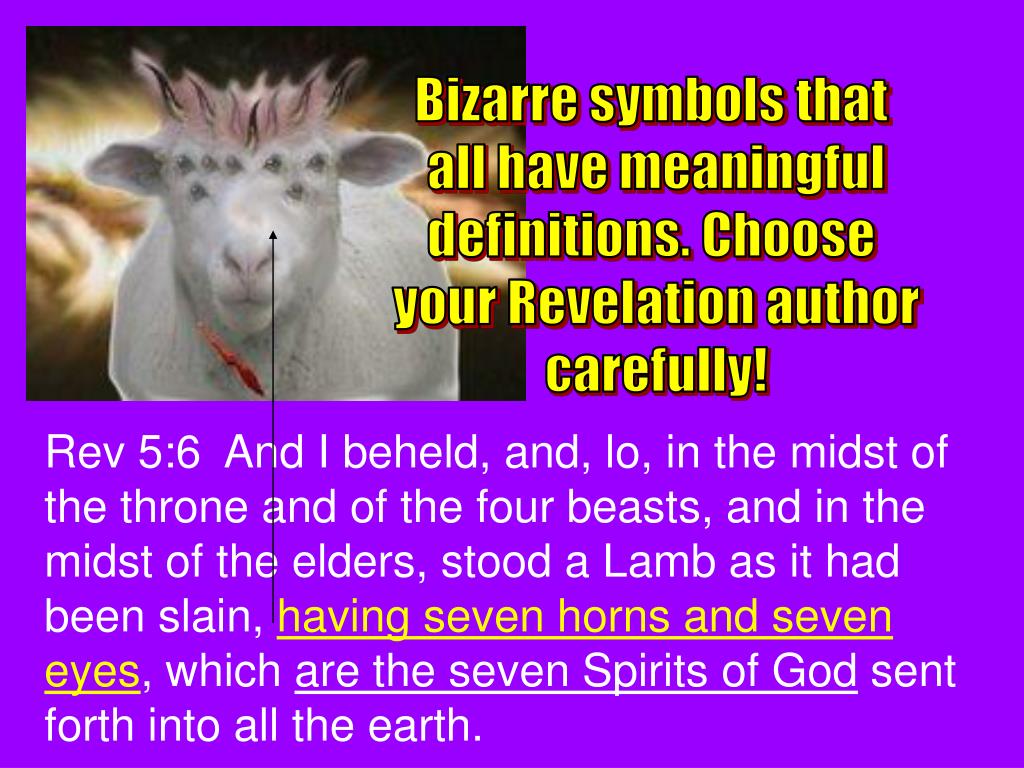 Bizarre symbols that all have meaningful definitions. Choose your Revelation author carefully!

Rev 5:6 And I beheld, and, lo, in the midst of the throne and of the four beasts, and in the midst of the elders, stood a Lamb as it had been slain, having seven horns and seven eyes, which are the seven Spirits of God sent forth into all the earth.